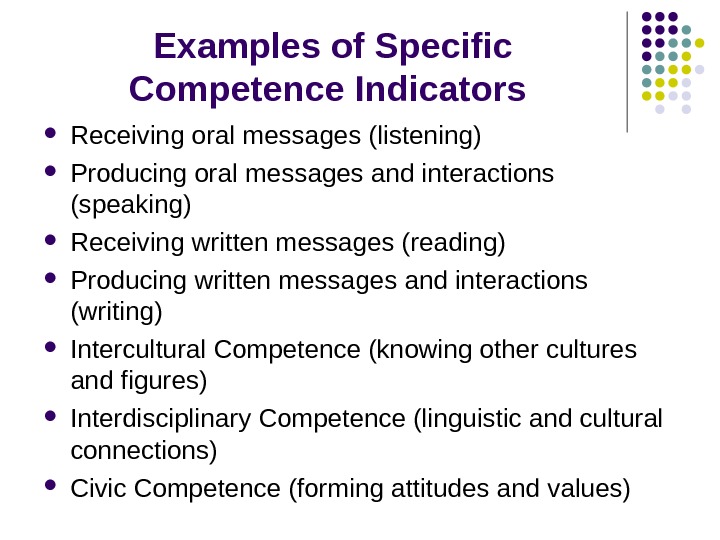 Examples of Specific Competence Indicators

- Receiving oral messages (listening)
- Producing oral messages and interactions (speaking)
- Receiving written messages (reading)
- Producing written messages and interactions (writing)
- Intercultural Competence (knowing other cultures and figures)
- Interdisciplinary Competence (linguistic and cultural connections)
- Civic Competence (forming attitudes and values)